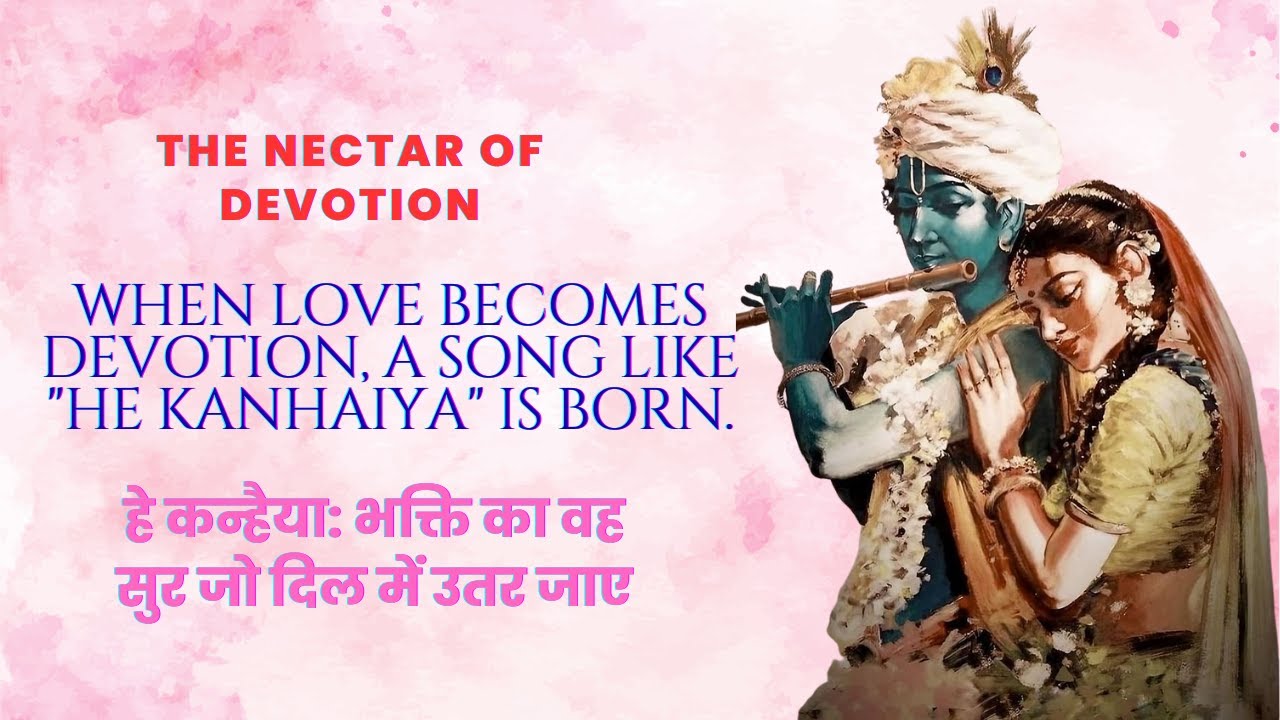 THE NECTAR OF DEVOTION

WHEN LOVE BECOMES DEVOTION, A SONG LIKE "HE KANHAIYA" IS BORN.

हे कन्हैया: भक्ति का वह सुर जो दिल में उतर जाए